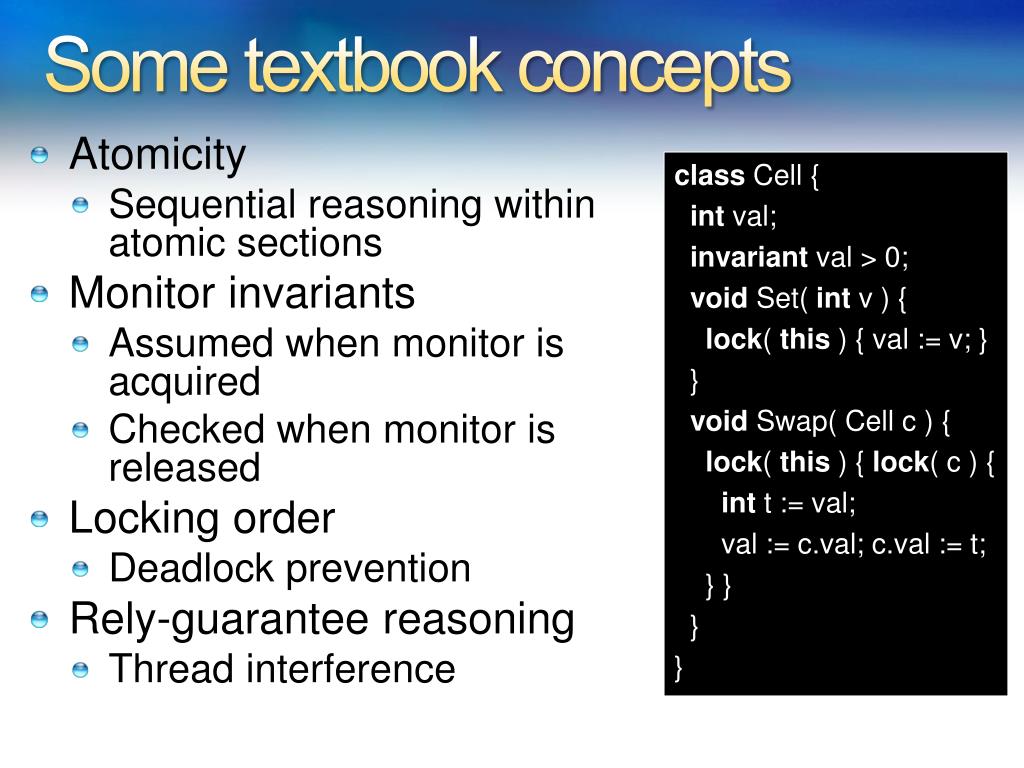 Some textbook concepts

Atomicity
Sequential reasoning within atomic sections
Monitor invariants
Assumed when monitor is acquired
Checked when monitor is released
Locking order
Deadlock prevention
Rely-guarantee reasoning
Thread interference

class Cell {
int val;
invariant val > 0;
void Set( int v ) {
lock( this ) { val := v; }
}
void Swap( Cell c ) {
lock( this ) { lock( c ) {
int t := val;
val := c.val; c.val := t;
} }
}
}